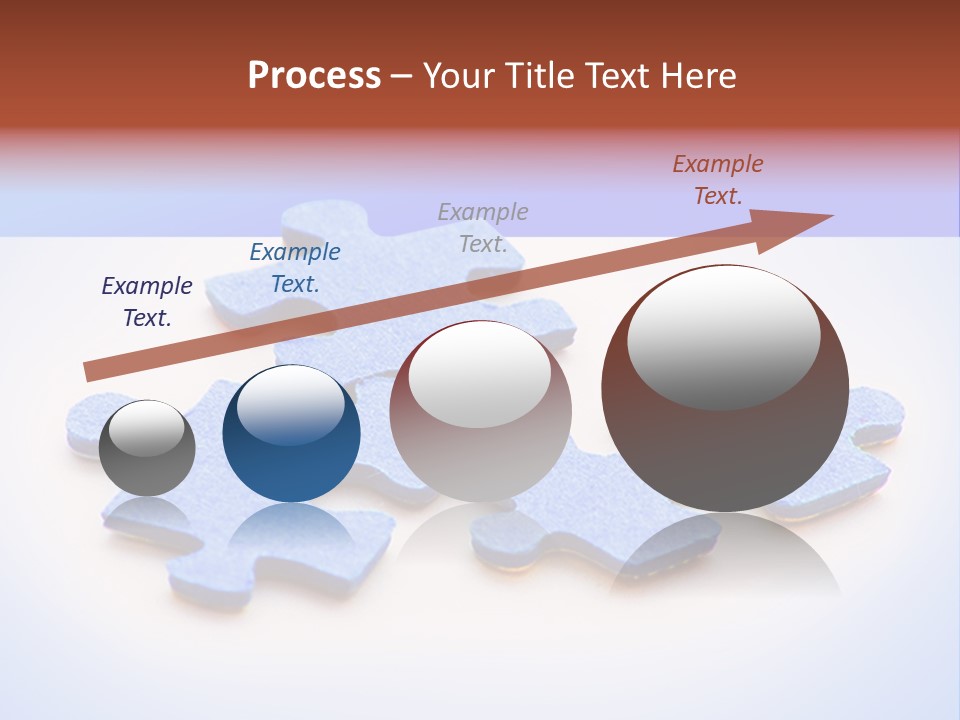 Process – Your Title Text Here

Example Text.

Example Text.

Example Text.

Example Text.